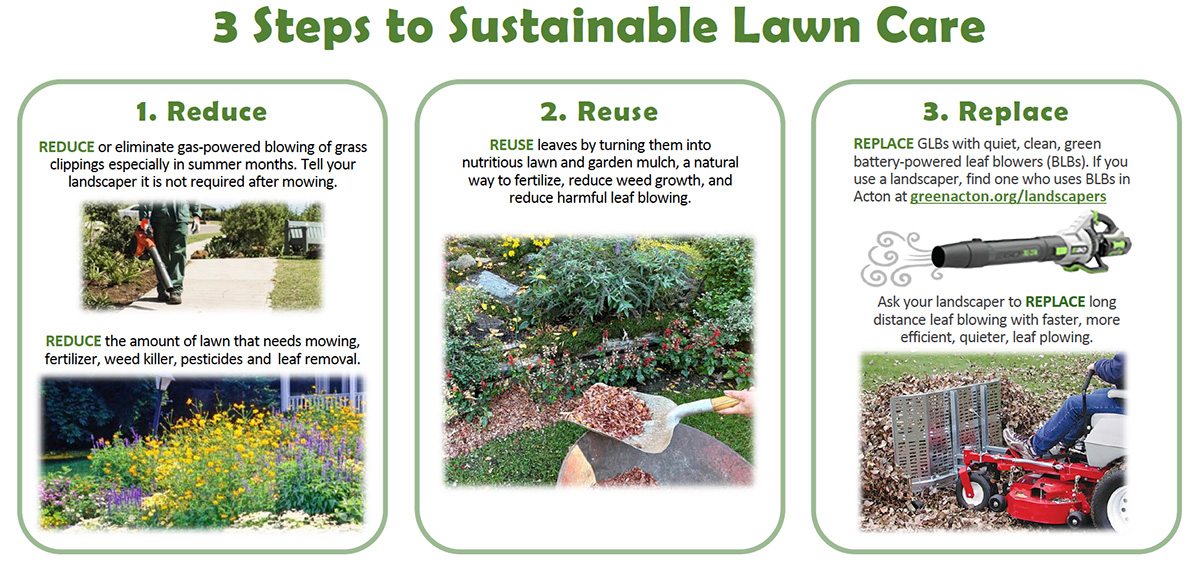 3 Steps to Sustainable Lawn Care

1. Reduce

REDUCE or eliminate gas-powered blowing of grass clippings especially in summer months. Tell your landscaper it is not required after mowing.

REDUCE the amount of lawn that needs mowing, fertilizer, weed killer, pesticides and leaf removal.

2. Reuse

REUSE leaves by turning them into nutritious lawn and garden mulch, a natural way to fertilize, reduce weed growth, and reduce harmful leaf blowing.

3. Replace

REPLACE GLBs with quiet, clean, green battery-powered leaf blowers (BLBs). If you use a landscaper, find one who uses BLBs in Acton at greenacton.org/landscapers

Ask your landscaper to REPLACE long distance leaf blowing with faster, more efficient, quieter, leaf plowing.